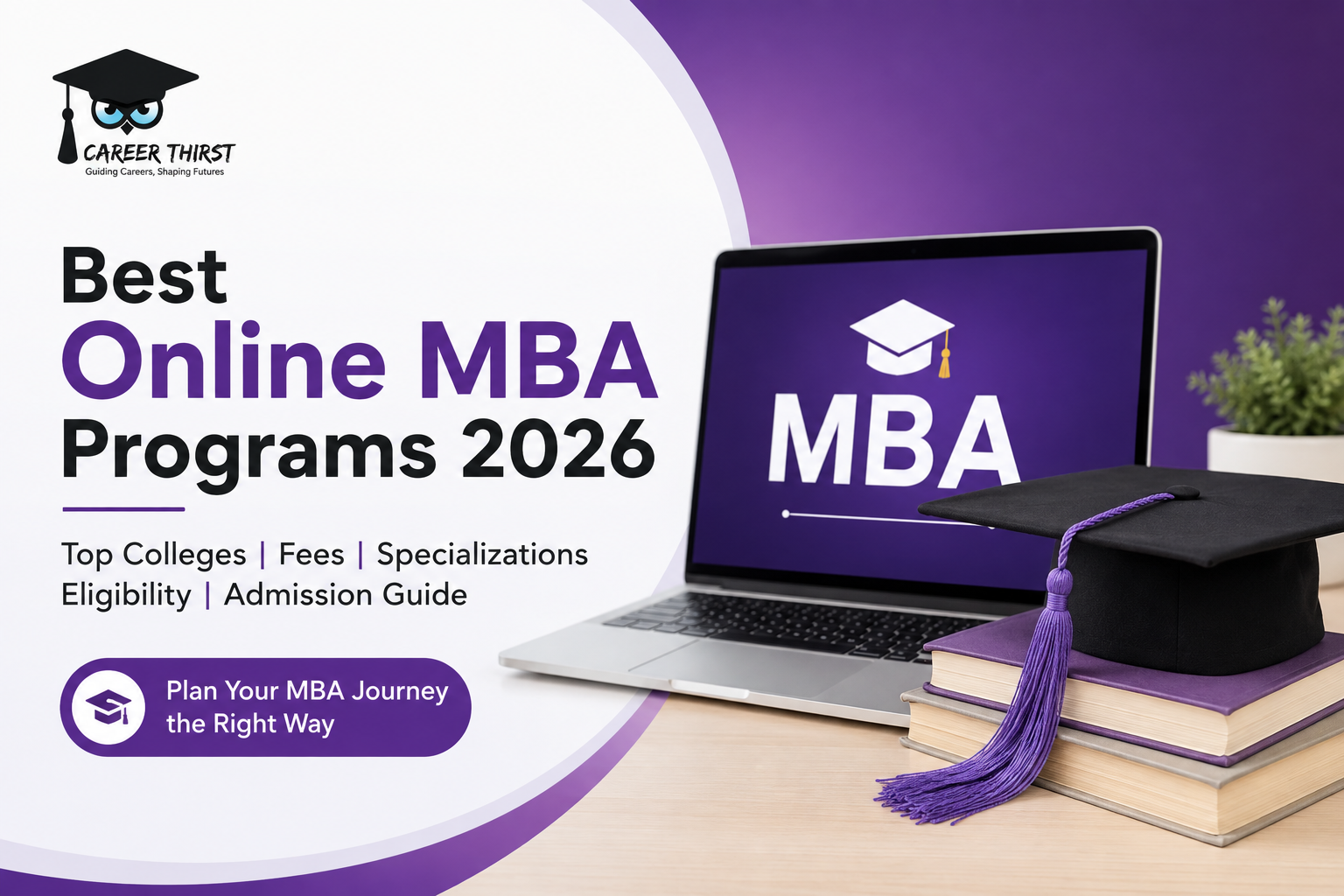 CAREER THIRST
Guiding Careers, Shaping Futures

Best
Online MBA
Programs 2026

Top Colleges | Fees | Specializations
Eligibility | Admission Guide

Plan Your MBA Journey the Right Way

MBA